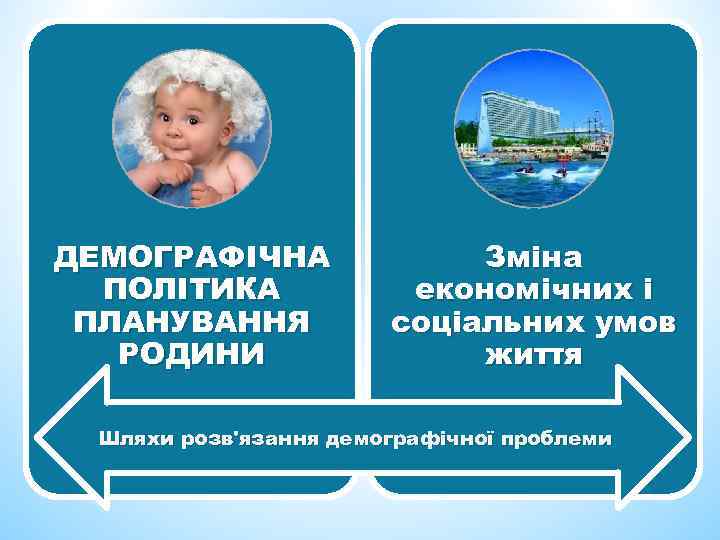 ДЕМОГРАФІЧНА ПОЛІТИКА ПЛАНУВАННЯ РОДИНИ

Зміна економічних і соціальних умов життя

Шляхи розв'язання демографічної проблеми